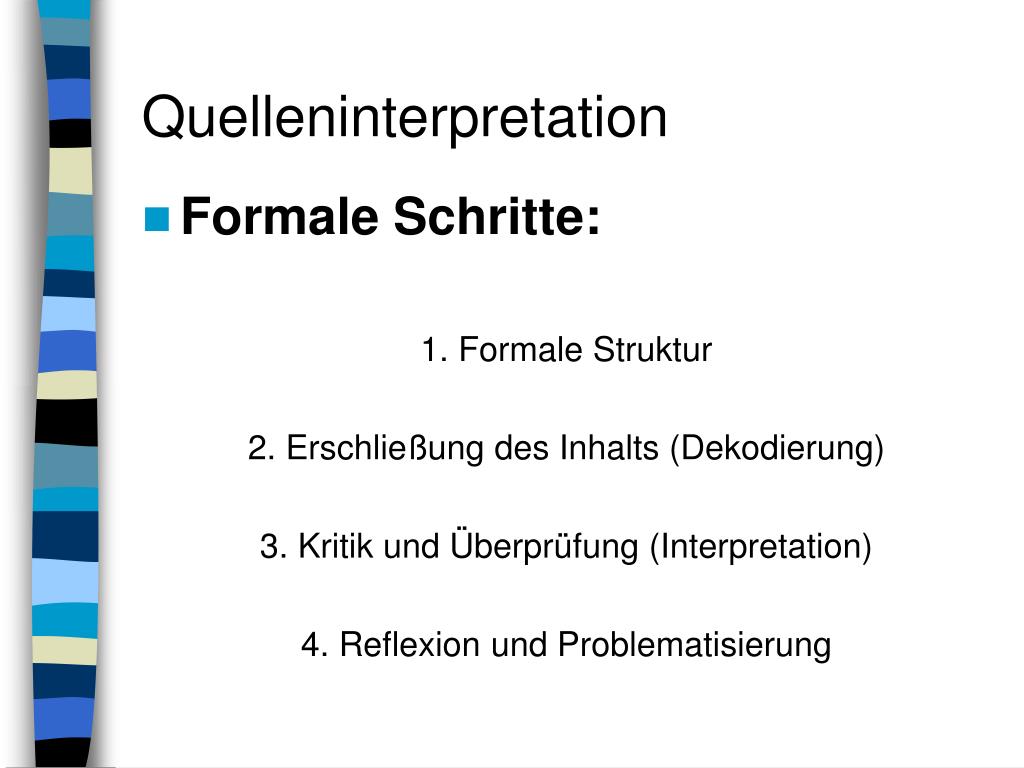 Quelleninterpretation

Formale Schritte:

1. Formale Struktur

2. Erschließung des Inhalts (Dekodierung)

3. Kritik und Überprüfung (Interpretation)

4. Reflexion und Problematisierung